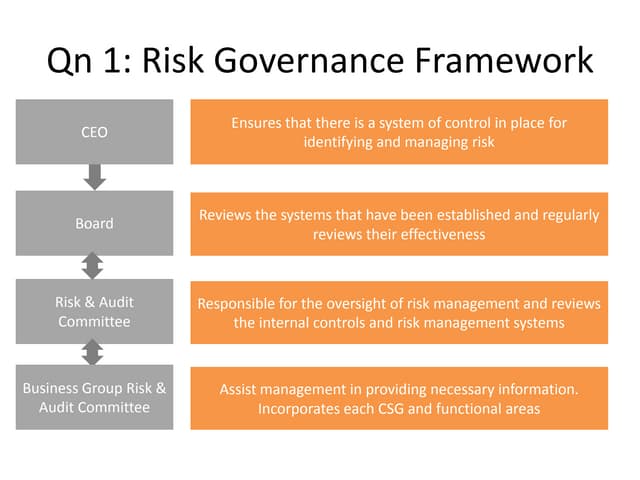 Qn 1: Risk Governance Framework

CEO

Ensures that there is a system of control in place for identifying and managing risk

Board

Reviews the systems that have been established and regularly reviews their effectiveness

Risk & Audit Committee

Responsible for the oversight of risk management and reviews the internal controls and risk management systems

Business Group Risk & Audit Committee

Assist management in providing necessary information. Incorporates each CSG and functional areas